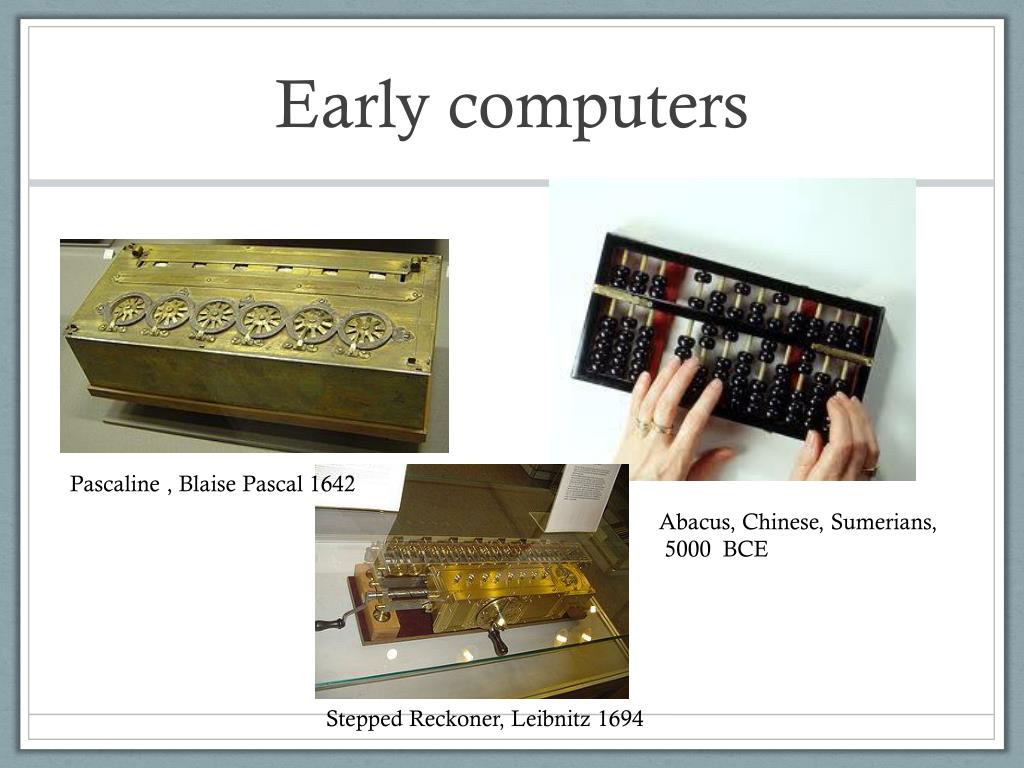 Early computers

Pascaline , Blaise Pascal 1642

Abacus, Chinese, Sumerians, 5000 BCE

Stepped Reckoner, Leibnitz 1694